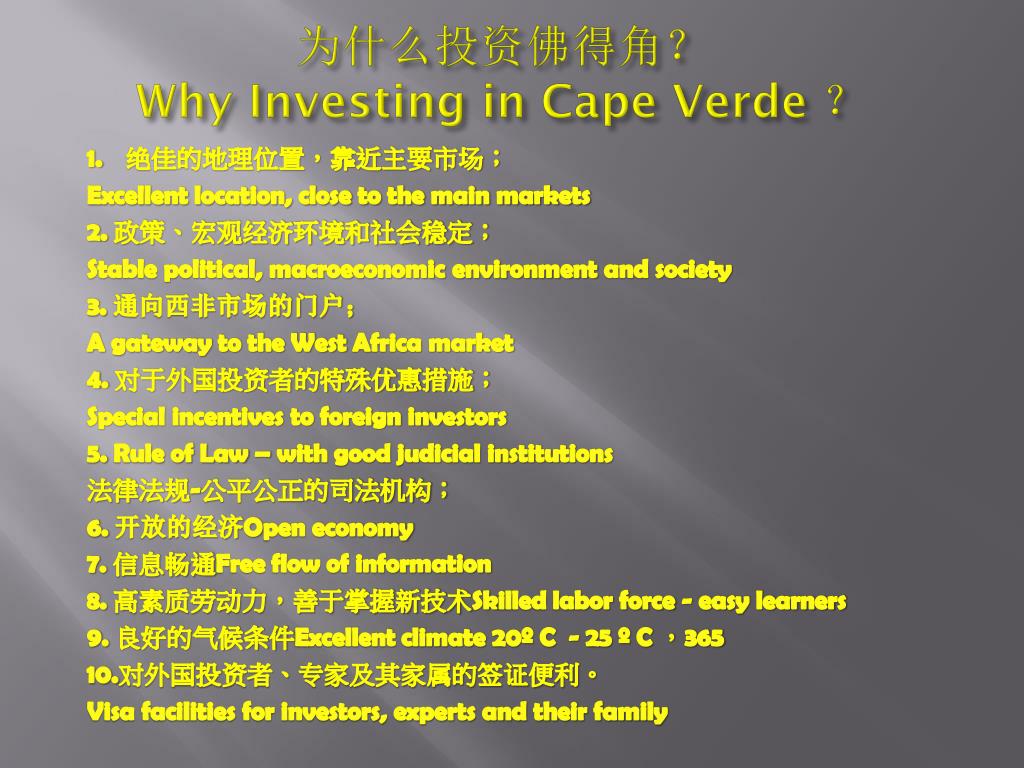 为什么投资佛得角？
Why Investing in Cape Verde ？

1. 绝佳的地理位置，靠近主要市场；
Excellent location, close to the main markets
2. 政策、宏观经济环境和社会稳定；
Stable political, macroeconomic environment and society
3. 通向西非市场的门户；
A gateway to the West Africa market
4. 对于外国投资者的特殊优惠措施；
Special incentives to foreign investors
5. Rule of Law – with good judicial institutions
法律法规-公平公正的司法机构；
6. 开放的经济Open economy
7. 信息畅通Free flow of information
8. 高素质劳动力，善于掌握新技术Skilled labor force - easy learners
9. 良好的气候条件Excellent climate 20º C - 25 º C ，365
10.对外国投资者、专家及其家属的签证便利。
Visa facilities for investors, experts and their family